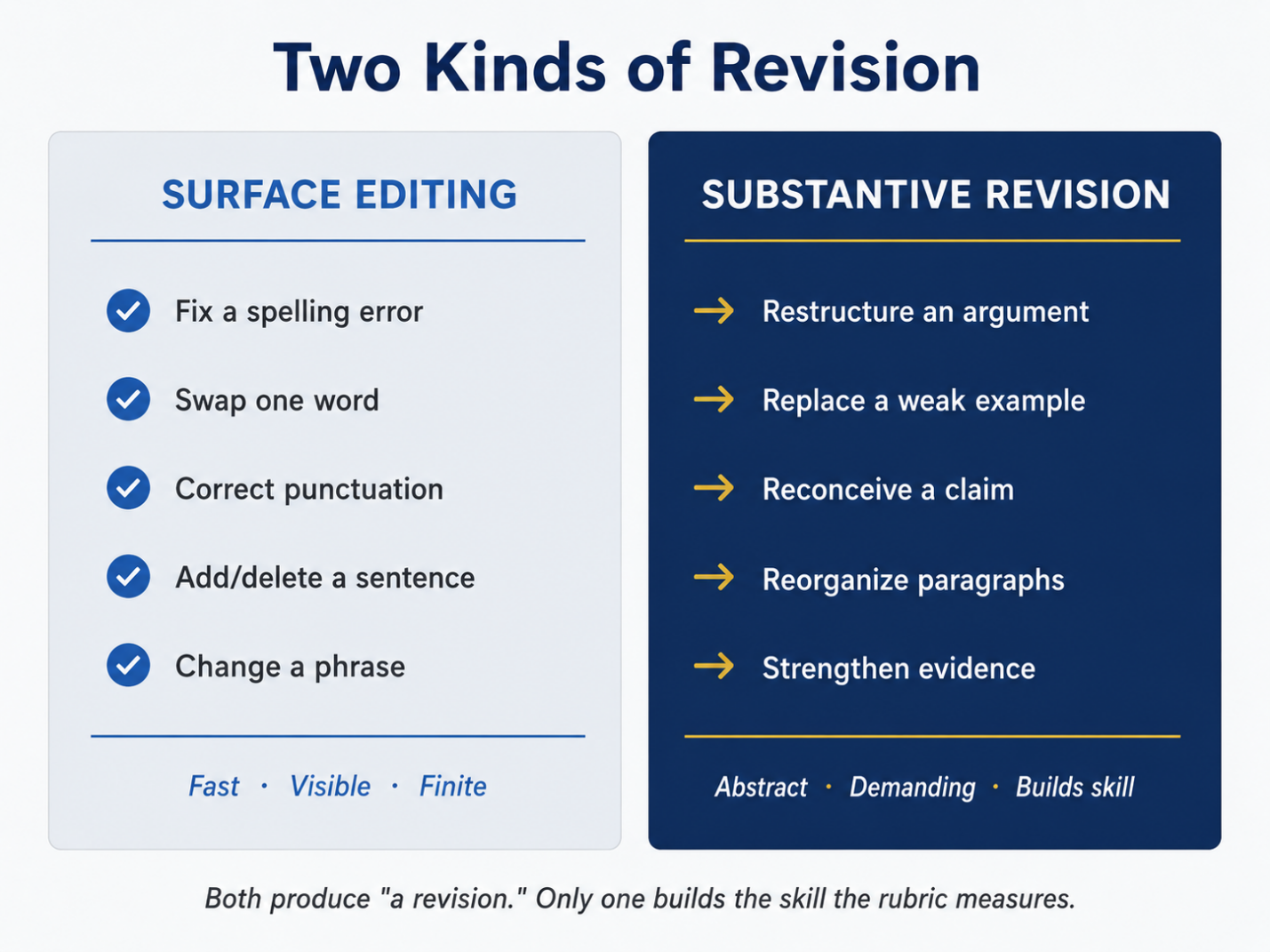 Two Kinds of Revision

SURFACE EDITING

Fix a spelling error

Swap one word

Correct punctuation

Add/delete a sentence

Change a phrase

Fast · Visible · Finite

SUBSTANTIVE REVISION

Restructure an argument

Replace a weak example

Reconceive a claim

Reorganize paragraphs

Strengthen evidence

Abstract · Demanding · Builds skill

Both produce "a revision." Only one builds the skill the rubric measures.